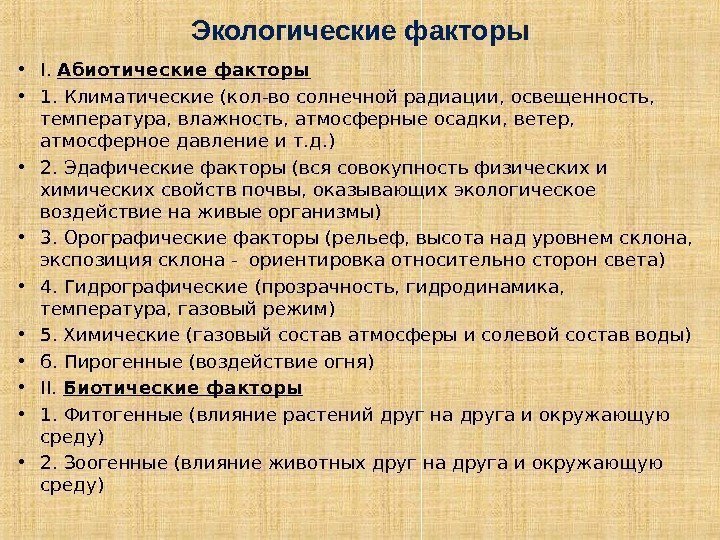 Экологические факторы

• I. Абиотические факторы
• 1. Климатические (кол-во солнечной радиации, освещенность, температура, влажность, атмосферные осадки, ветер, атмосферное давление и т.д.)
• 2. Эдафические факторы (вся совокупность физических и химических свойств почвы, оказывающих экологическое воздействие на живые организмы)
• 3. Орографические факторы (рельеф, высота над уровнем склона, экспозиция склона - ориентировка относительно сторон света)
• 4. Гидрографические (прозрачность, гидродинамика, температура, газовый режим)
• 5. Химические (газовый состав атмосферы и солевой состав воды)
• 6. Пирогенные (воздействие огня)
• II. Биотические факторы
• 1. Фитогенные (влияние растений друг на друга и окружающую среду)
• 2. Зоогенные (влияние животных друг на друга и окружающую среду)